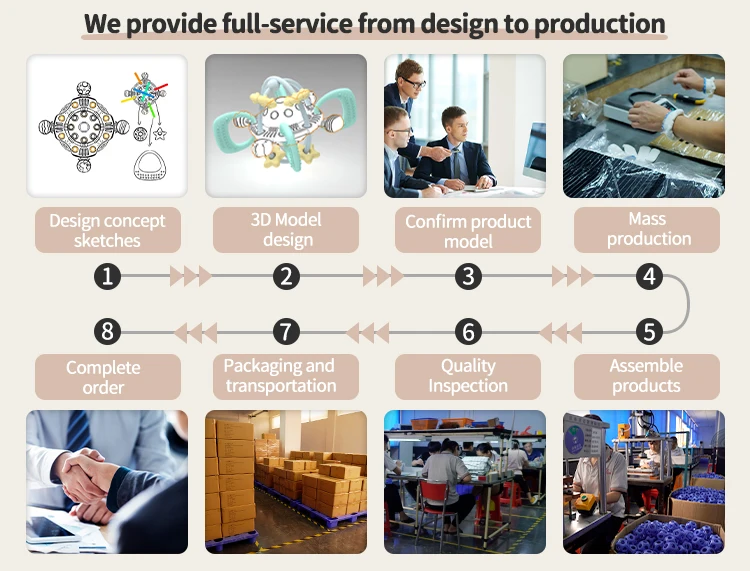 We provide full-service from design to production

Design concept sketches

3D Model design

Confirm product model

Mass production

1
2
3
4
8
7
6
5

Complete order

Packaging and transportation

Quality Inspection

Assemble products